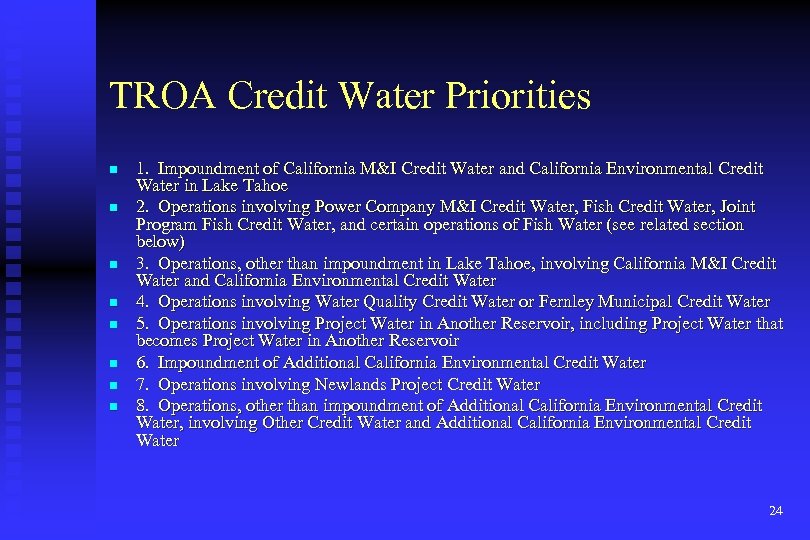 TROA Credit Water Priorities

- 1. Impoundment of California M&I Credit Water and California Environmental Credit Water in Lake Tahoe
- 2. Operations involving Power Company M&I Credit Water, Fish Credit Water, Joint Program Fish Credit Water, and certain operations of Fish Water (see related section below)
- 3. Operations, other than impoundment in Lake Tahoe, involving California M&I Credit Water and California Environmental Credit Water
- 4. Operations involving Water Quality Credit Water or Fernley Municipal Credit Water
- 5. Operations involving Project Water in Another Reservoir, including Project Water that becomes Project Water in Another Reservoir
- 6. Impoundment of Additional California Environmental Credit Water
- 7. Operations involving Newlands Project Credit Water
- 8. Operations, other than impoundment of Additional California Environmental Credit Water, involving Other Credit Water and Additional California Environmental Credit Water

24